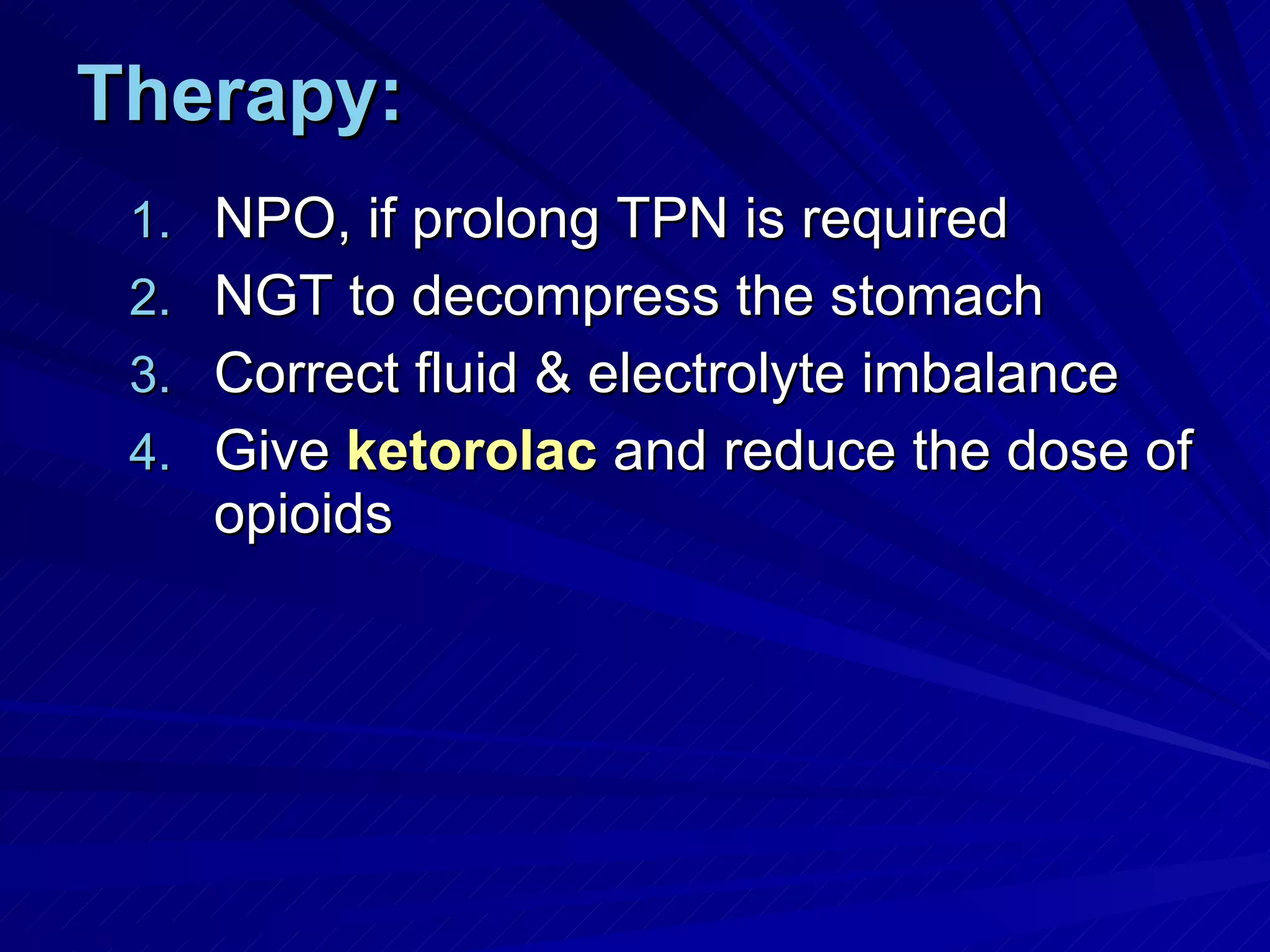 Therapy:

1. NPO, if prolong TPN is required
2. NGT to decompress the stomach
3. Correct fluid & electrolyte imbalance
4. Give ketorolac and reduce the dose of opioids